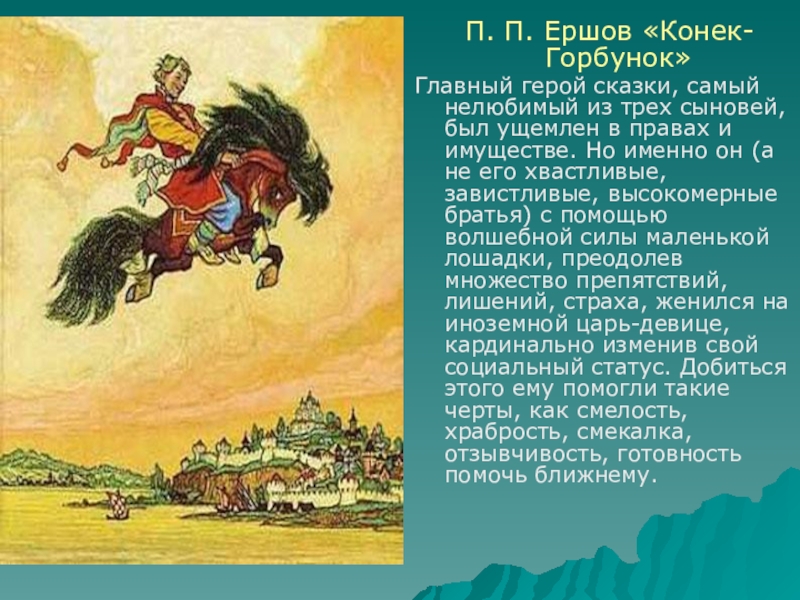 П. П. Ершов «Конек-Горбунок»

Главный герой сказки, самый нелюбимый из трех сыновей, был ущемлен в правах и имуществе. Но именно он (а не его хвастливые, завистливые, высокомерные братья) с помощью волшебной силы маленькой лошадки, преодолев множество препятствий, лишений, страха, женился на иноземной царь-девице, кардинально изменив свой социальный статус. Добиться этого ему помогли такие черты, как смелость, храбрость, смекалка, отзывчивость, готовность помочь ближнему.